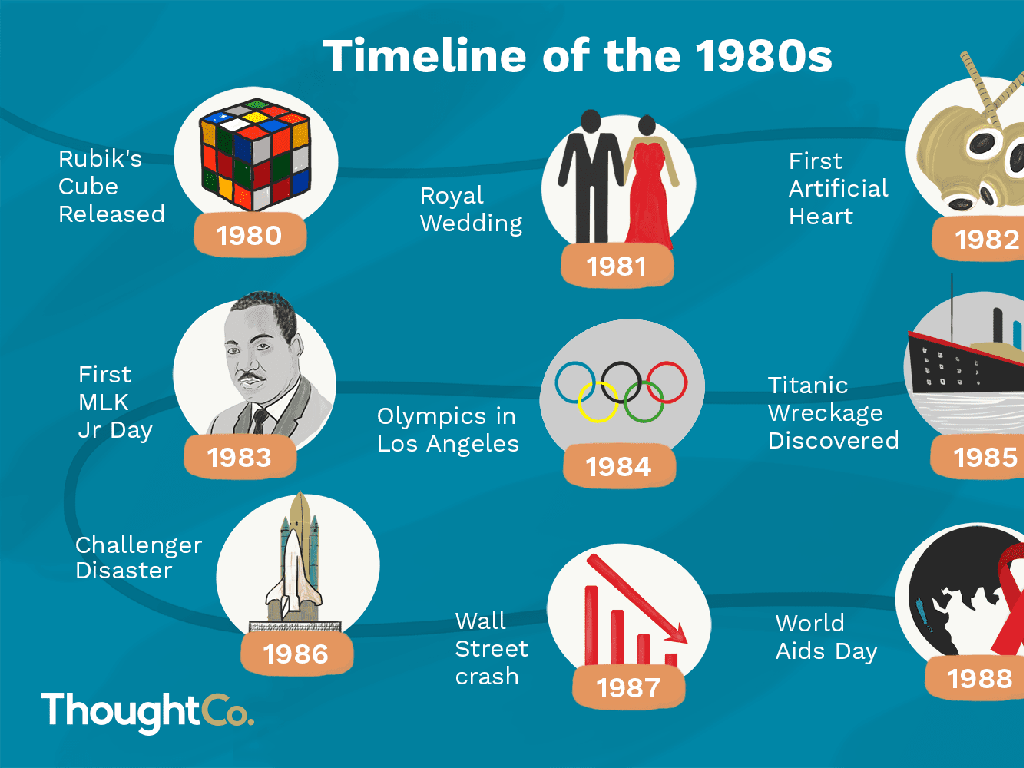 Timeline of the 1980s

Rubik's Cube Released
1980

Royal Wedding
1981

First Artificial Heart
1982

First MLK Jr Day
1983

Olympics in Los Angeles
1984

Titanic Wreckage Discovered
1985

Challenger Disaster
1986

Wall Street crash
1987

World Aids Day
1988

ThoughtCo.